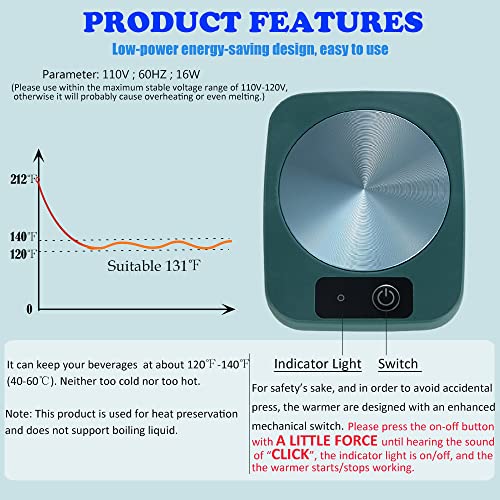 PRODUCT FEATURES

Low-power energy-saving design, easy to use

Parameter: 110V ; 60HZ ; 16W
(Please use within the maximum stable voltage range of 110V-120V, otherwise it will probably cause overheating or even melting.)

212℉
140℉
120℉
Suitable 131℉
0

It can keep your beverages at about 120℉-140℉ (40-60℃). Neither too cold nor too hot.

Note: This product is used for heat preservation and does not support boiling liquid.

Indicator Light

Switch

For safety's sake, and in order to avoid accidental press, the warmer are designed with an enhanced mechanical switch. Please press the on-off button with A LITTLE FORCE until hearing the sound of "CLICK", the indicator light is on/off, and the the warmer starts/stops working.